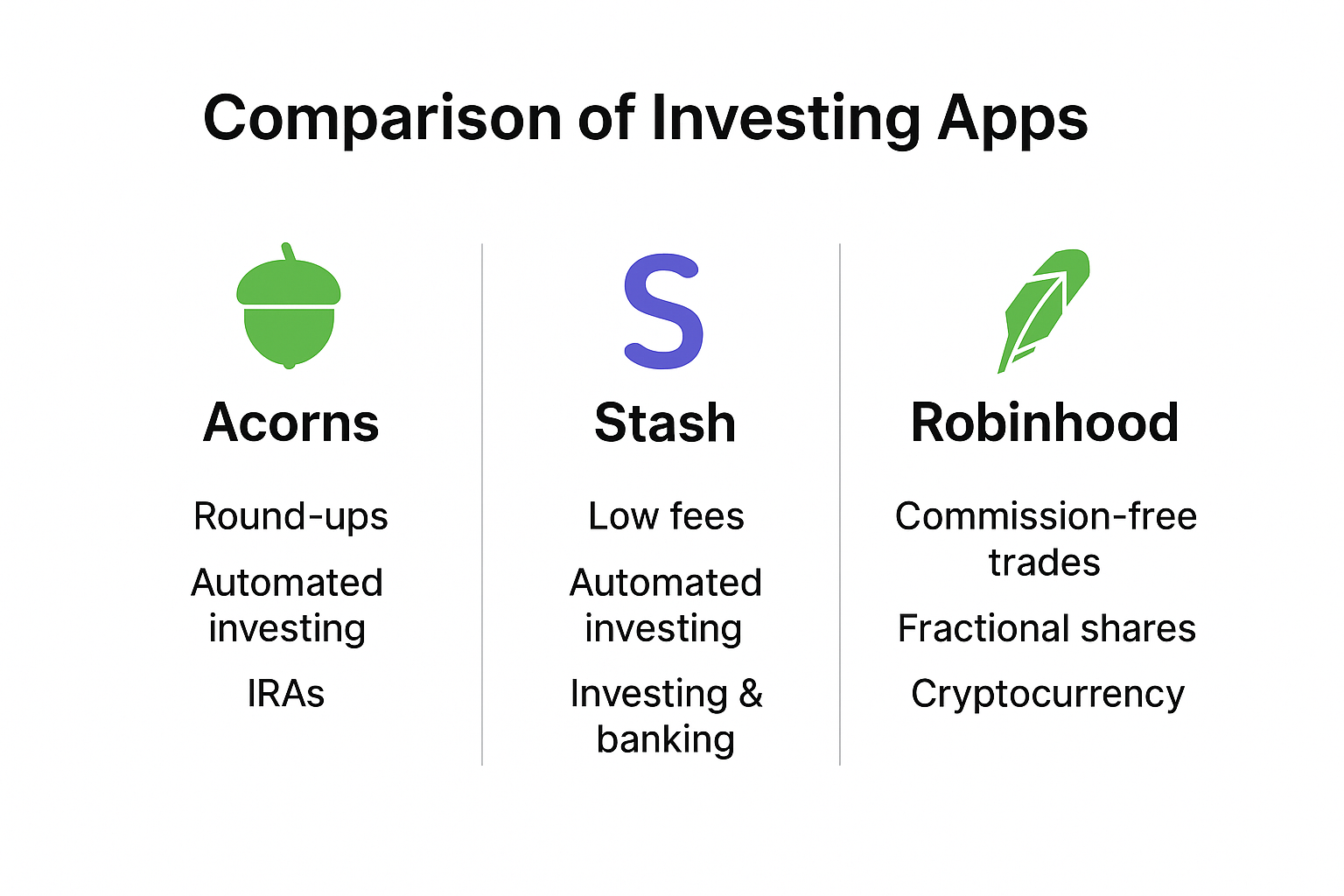 Comparison of Investing Apps

S

Acorns

Round-ups

Automated investing

IRAs

Stash

Low fees

Automated investing

Investing & banking

Robinhood

Commission-free trades

Fractional shares

Cryptocurrency